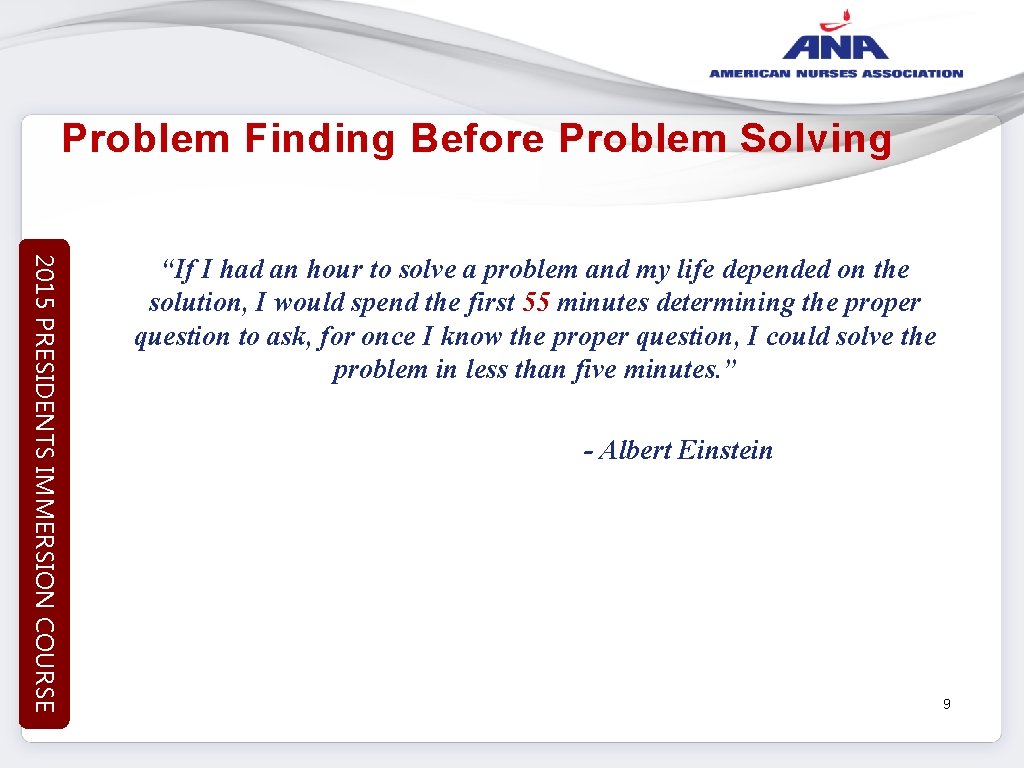 ANA
AMERICAN NURSES ASSOCIATION

Problem Finding Before Problem Solving

2015 PRESIDENTS IMMERSION COURSE

"If I had an hour to solve a problem and my life depended on the solution, I would spend the first 55 minutes determining the proper question to ask, for once I know the proper question, I could solve the problem in less than five minutes."

- Albert Einstein

9